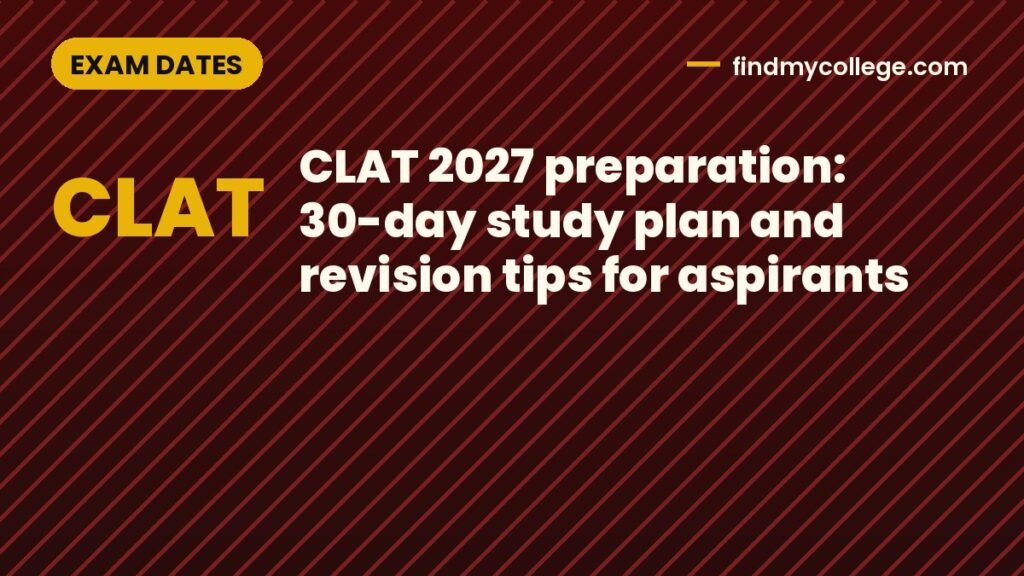 EXAM DATES

findmycollege.com

CLAT

CLAT 2027 preparation: 30-day study plan and revision tips for aspirants